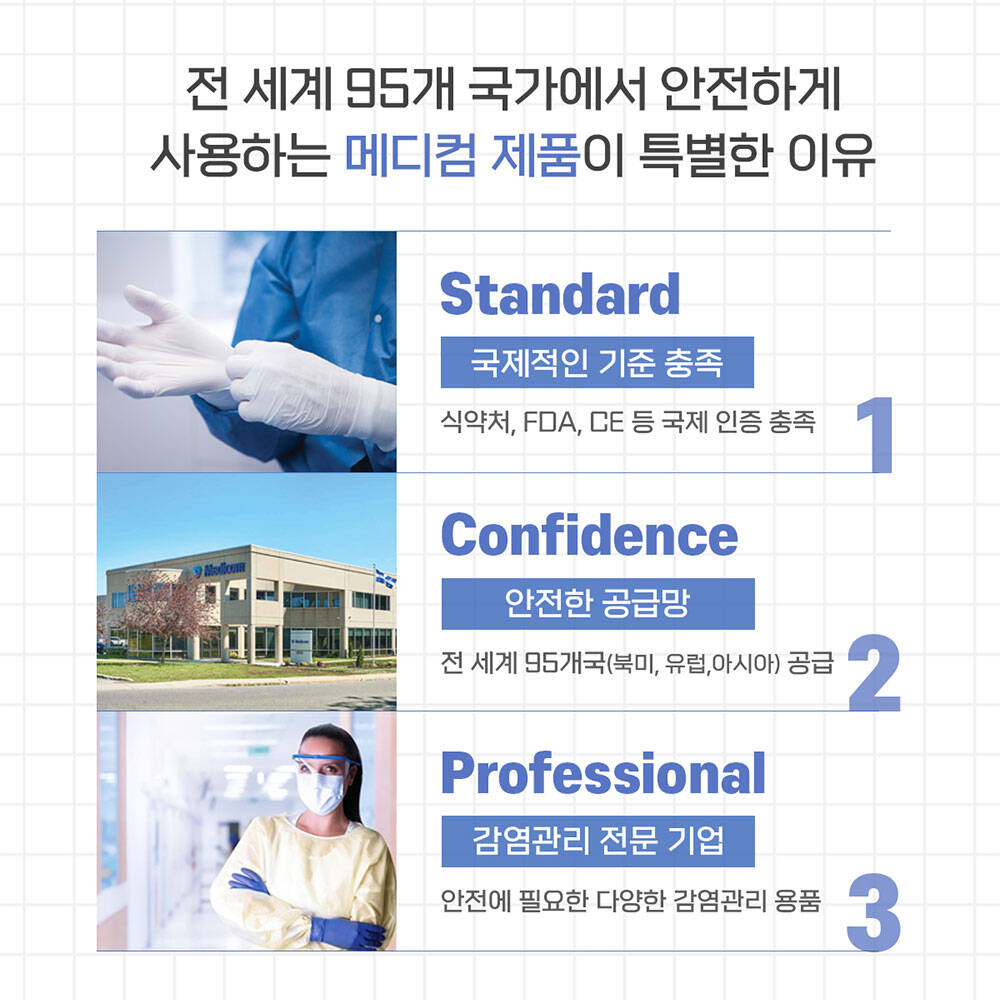 전 세계 95개 국가에서 안전하게 사용하는 메디컴 제품이 특별한 이유

Standard

국제적인 기준 충족

식약처, FDA, CE 등 국제 인증 충족

1

Medicom

Confidence

안전한 공급망

전 세계 95개국(북미, 유럽,아시아) 공급

2

Professional

감염관리 전문 기업

안전에 필요한 다양한 감염관리 용품

3